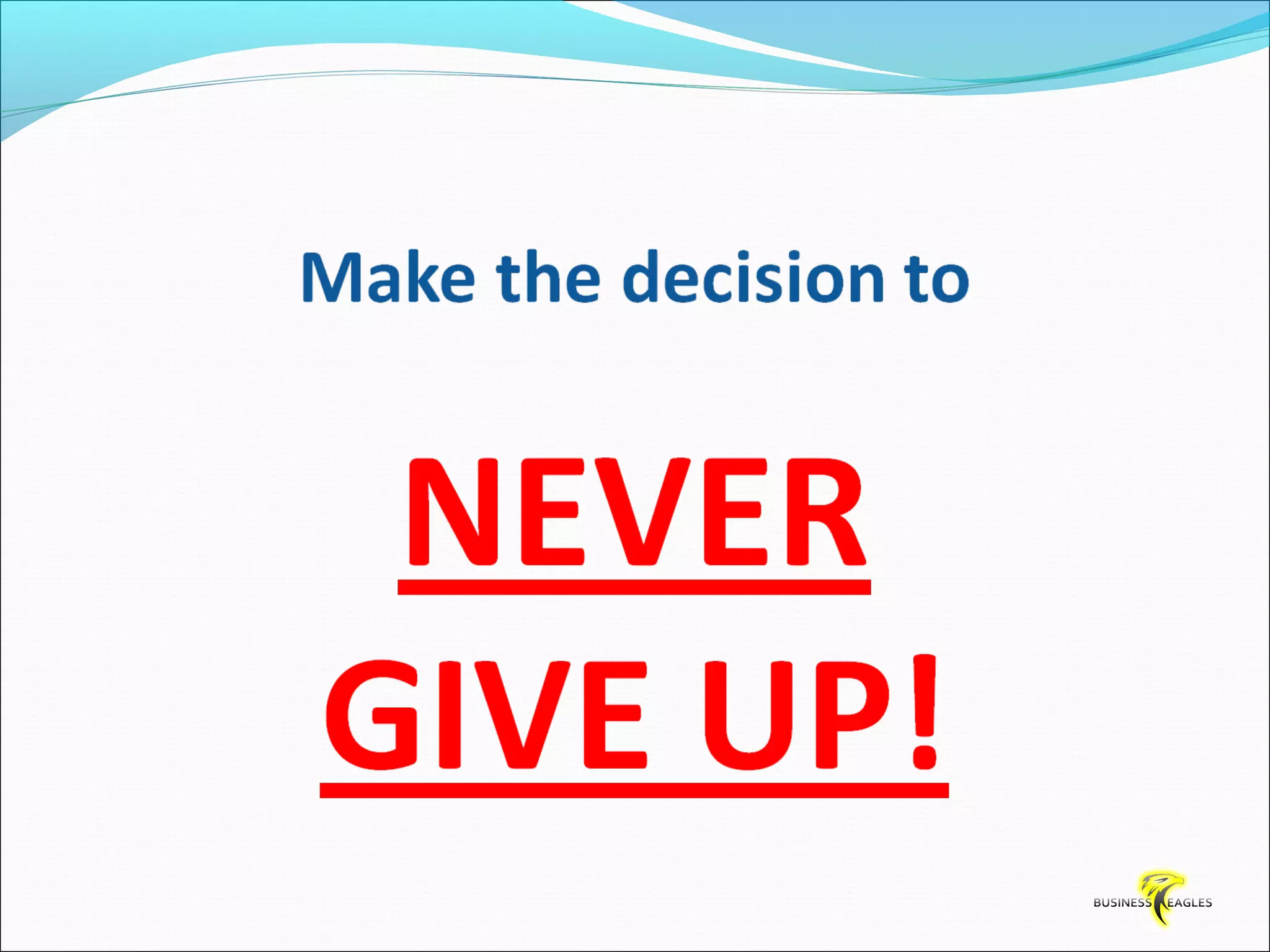 Make the decision to

NEVER

GIVE UP!

BUSINESS EAGLES